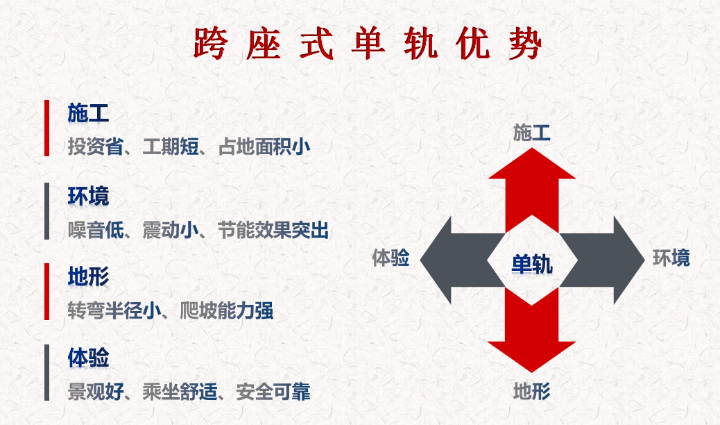 跨座式单轨优势

施工
投资省、工期短、占地面积小

环境
噪音低、震动小、节能效果突出

地形
转弯半径小、爬坡能力强

体验
景观好、乘坐舒适、安全可靠

施工
体验
单轨
环境
地形